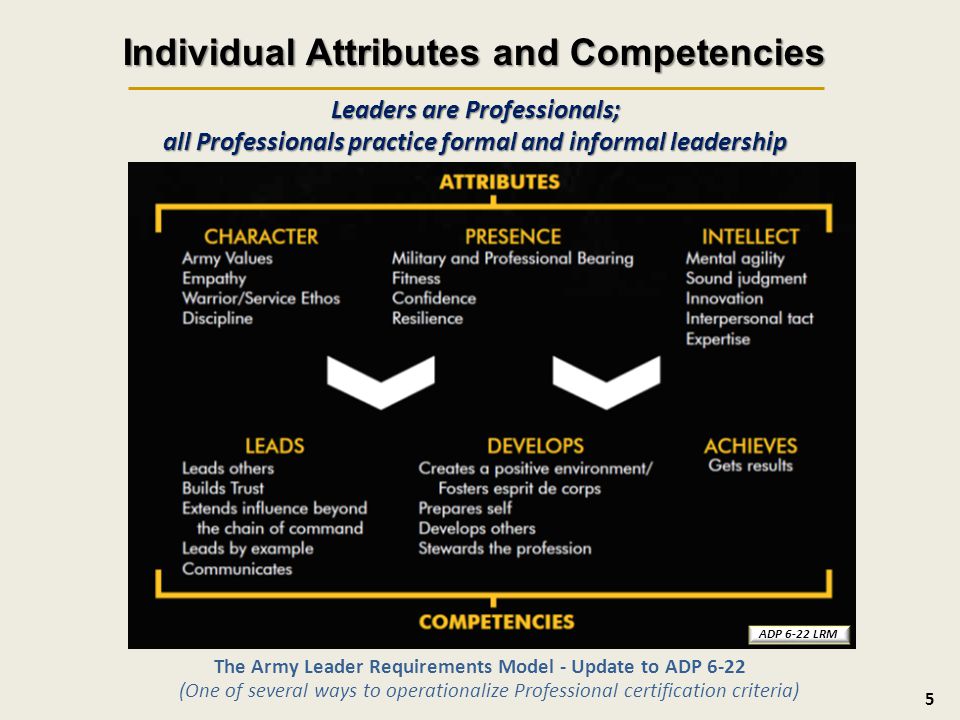 Individual Attributes and Competencies

Leaders are Professionals;
all Professionals practice formal and informal leadership

ATTRIBUTES

CHARACTER
Army Values
Empathy
Warrior/Service Ethos
Discipline

PRESENCE
Military and Professional Bearing
Fitness
Confidence
Resilience

INTELLECT
Mental agility
Sound judgment
Innovation
Interpersonal tact
Expertise

LEADS
Leads others
Builds Trust
Extends influence beyond the chain of command
Leads by example
Communicates

DEVELOPS
Creates a positive environment/ Fosters esprit de corps
Prepares self
Develops others
Stewards the profession

ACHIEVES
Gets results

COMPETENCIES

ADP 6-22 LRM

The Army Leader Requirements Model - Update to ADP 6-22
(One of several ways to operationalize Professional certification criteria)

5